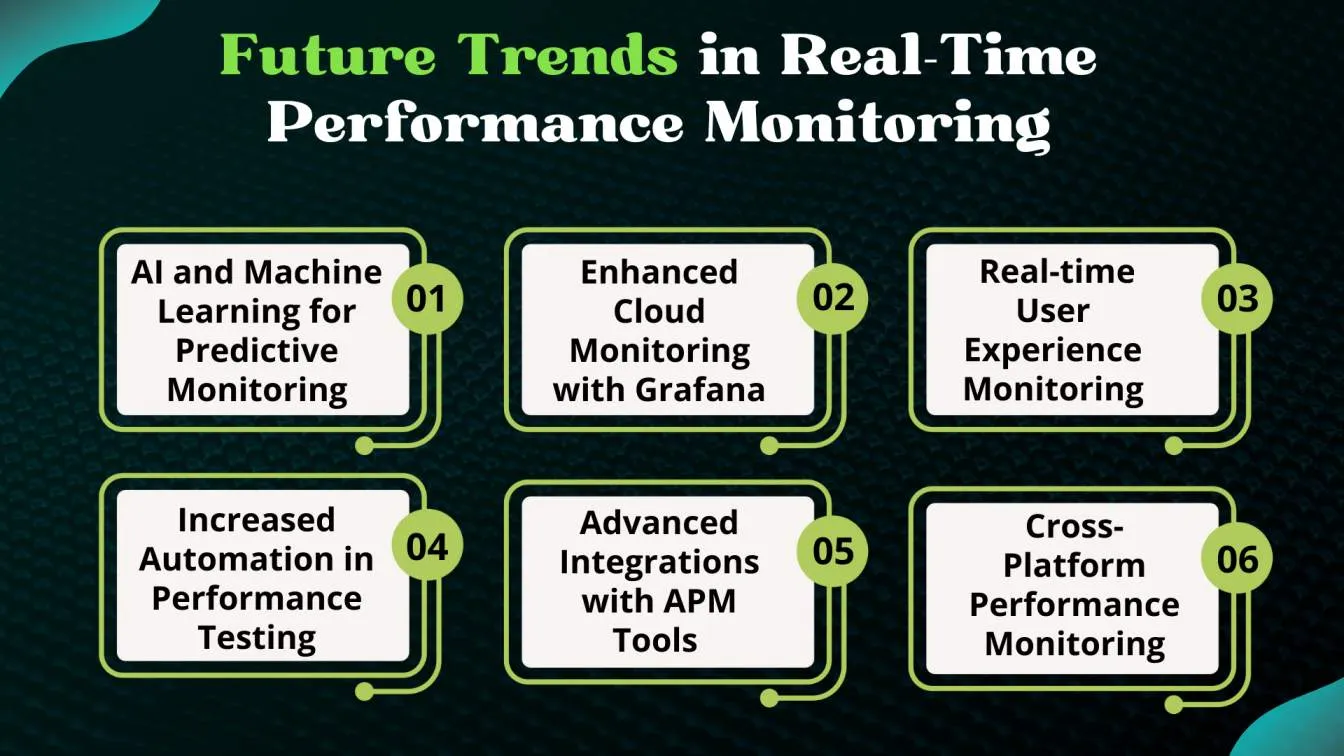 Future Trends in Real-Time Performance Monitoring

AI and Machine Learning for Predictive Monitoring 01

Enhanced Cloud Monitoring with Grafana 02

Real-time User Experience Monitoring 03

Increased Automation in Performance Testing 04

Advanced Integrations with APM Tools 05

Cross-Platform Performance Monitoring 06